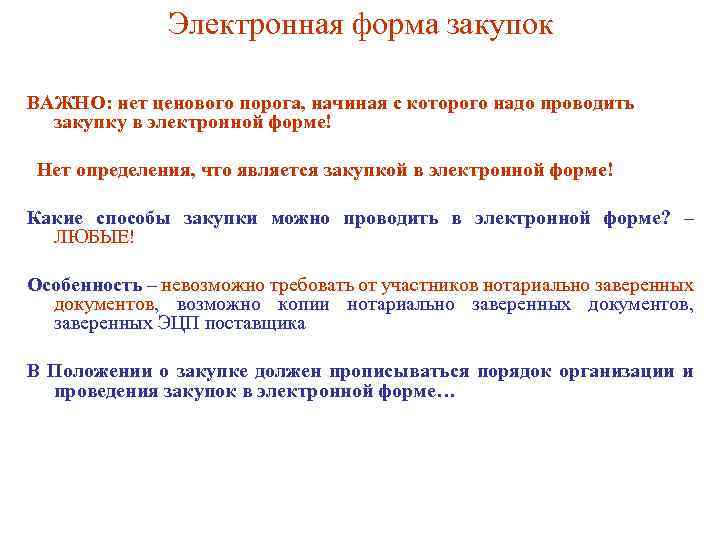 Электронная форма закупок

ВАЖНО: нет ценового порога, начиная с которого надо проводить закупку в электронной форме!

Нет определения, что является закупкой в электронной форме!

Какие способы закупки можно проводить в электронной форме? – ЛЮБЫЕ!

Особенность – невозможно требовать от участников нотариально заверенных документов, возможно копии нотариально заверенных документов, заверенных ЭЦП поставщика

В Положении о закупке должен прописываться порядок организации и проведения закупок в электронной форме…